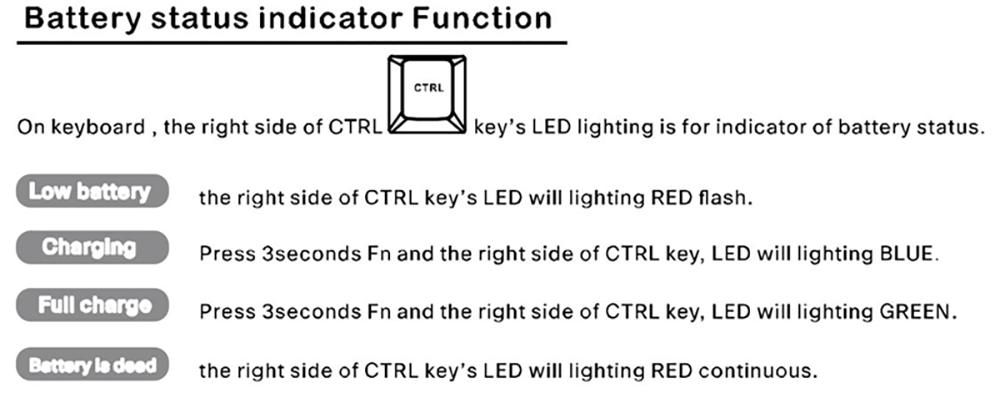 Battery status indicator Function

On keyboard , the right side of CTRL CTRL key's LED lighting is for indicator of battery status.

Low battery the right side of CTRL key's LED will lighting RED flash.

Charging Press 3seconds Fn and the right side of CTRL key, LED will lighting BLUE.

Full charge Press 3seconds Fn and the right side of CTRL key, LED will lighting GREEN.

Battery is dead the right side of CTRL key's LED will lighting RED continuous.